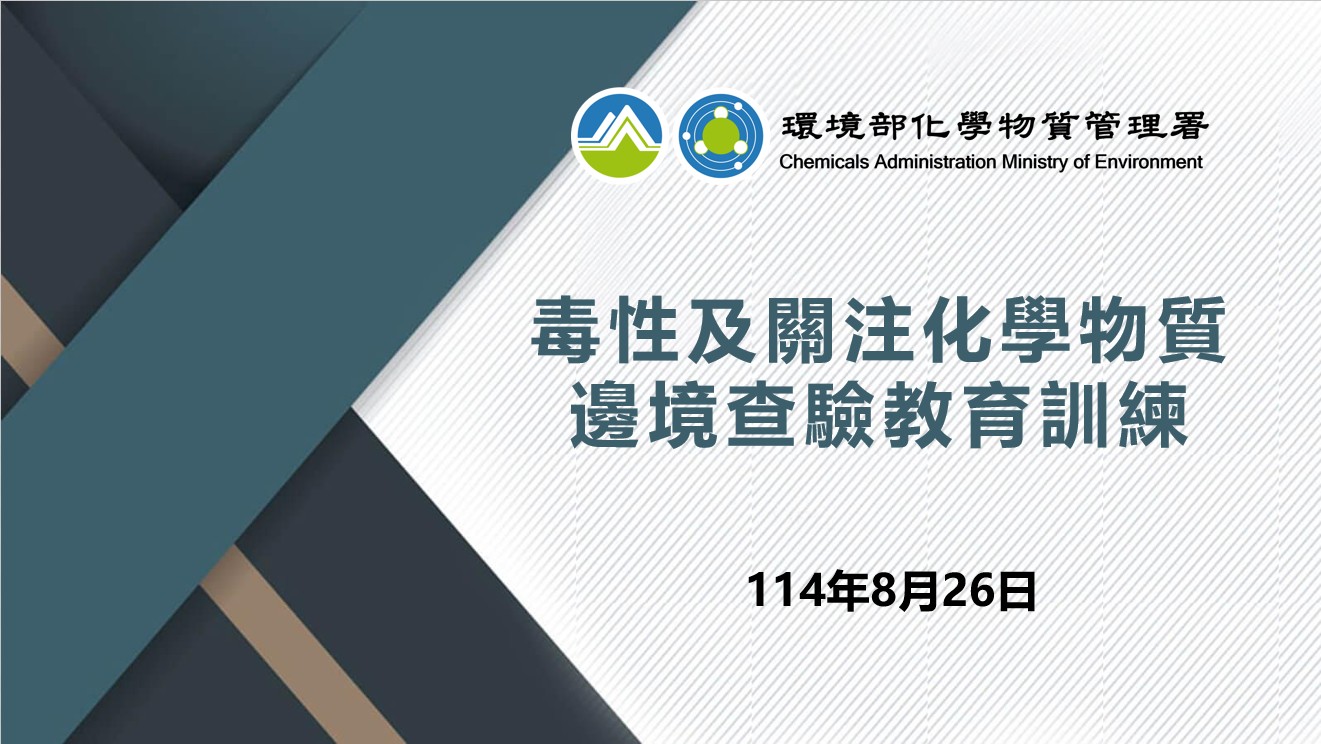 環境部化學物質管理署
Chemicals Administration Ministry of Environment

毒性及關注化學物質
邊境查驗教育訓練

114年8月26日